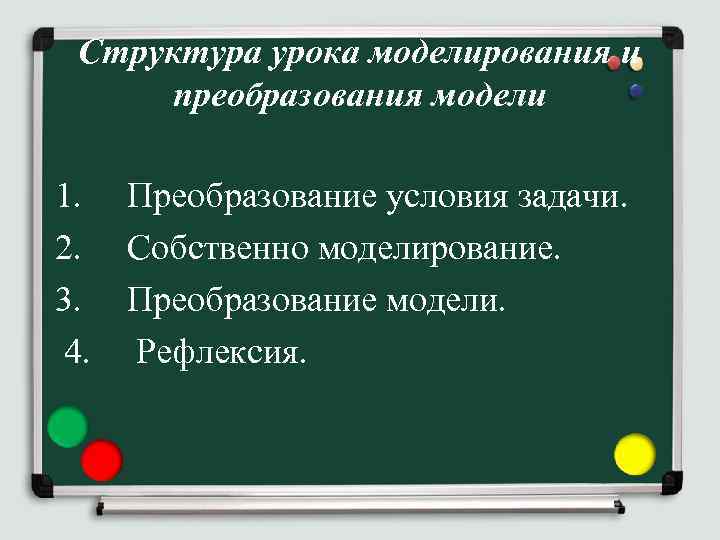 Структура урока моделирования и преобразования модели

1. Преобразование условия задачи.
2. Собственно моделирование.
3. Преобразование модели.
4. Рефлексия.